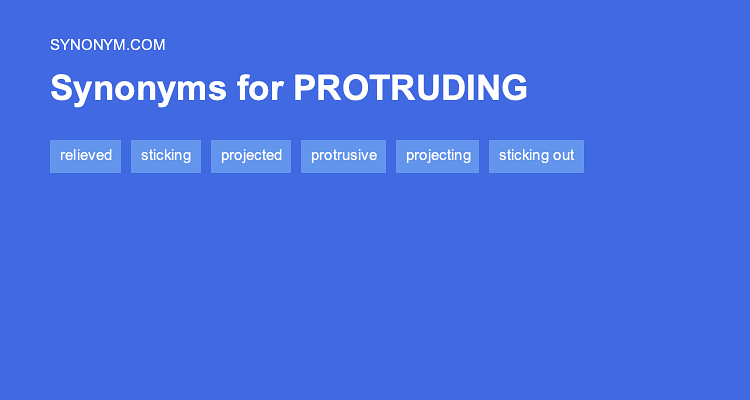 SYNONYM.COM

Synonyms for PROTRUDING

relieved sticking projected protrusive projecting sticking out